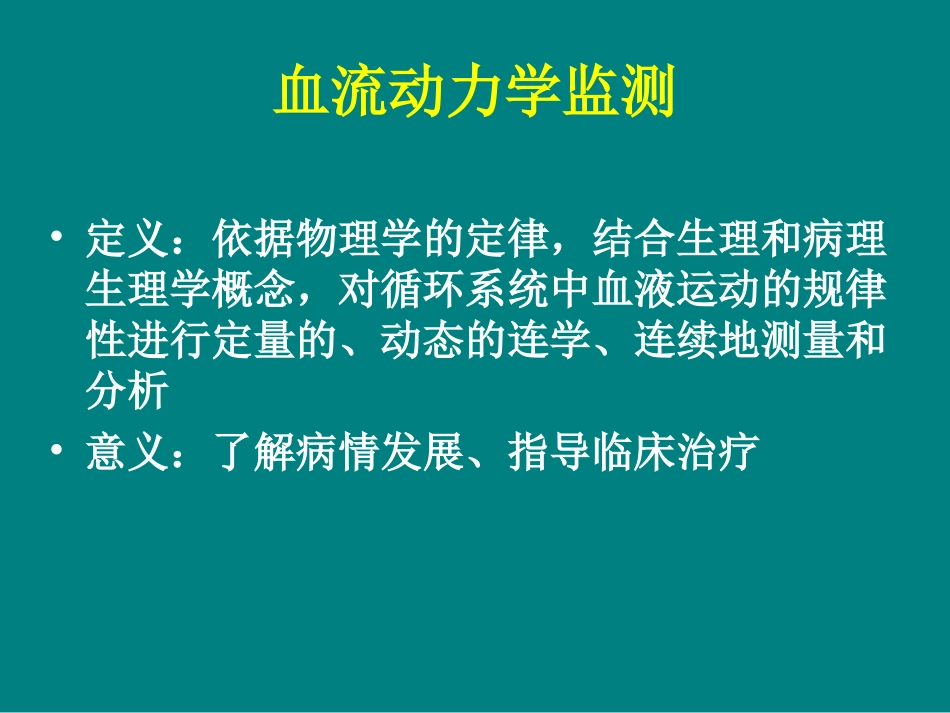 血流动力学监测

• 定义：依据物理学的定律，结合生理和病理生理学概念，对循环系统中血液运动的规律性进行定量的、动态的连学、连续地测量和分析

• 意义：了解病情发展、指导临床治疗